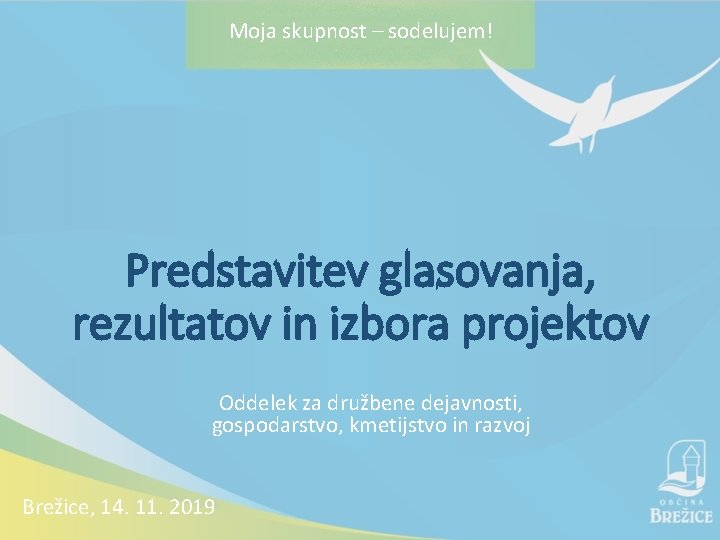 Moja skupnost – sodelujem!

Predstavitev glasovanja, rezultatov in izbora projektov

Oddelek za družbene dejavnosti, gospodarstvo, kmetijstvo in razvoj

Brežice, 14. 11. 2019

OBČINA BREŽICE